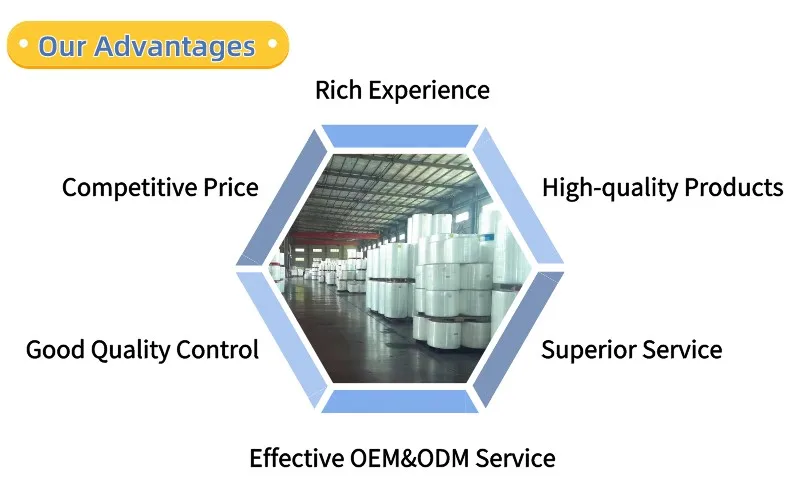 Our Advantages

Rich Experience

Competitive Price

High-quality Products

Good Quality Control

Superior Service

Effective OEM&ODM Service